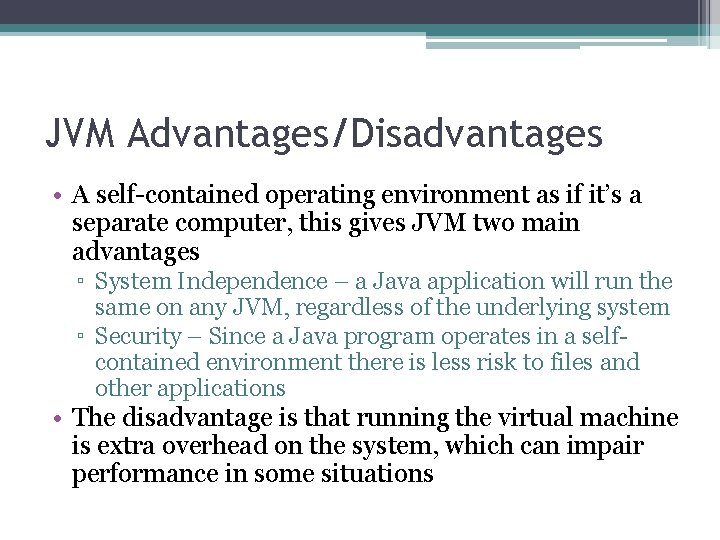 JVM Advantages/Disadvantages

• A self-contained operating environment as if it's a separate computer, this gives JVM two main advantages
▫ System Independence – a Java application will run the same on any JVM, regardless of the underlying system
▫ Security – Since a Java program operates in a self-contained environment there is less risk to files and other applications
• The disadvantage is that running the virtual machine is extra overhead on the system, which can impair performance in some situations